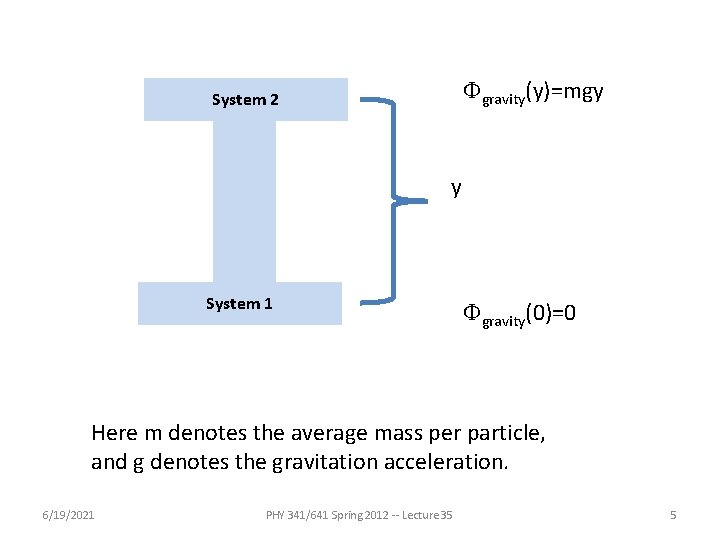 System 2

$\Phi_{gravity}(y)=mgy$

y

System 1

$\Phi_{gravity}(0)=0$

Here m denotes the average mass per particle, and g denotes the gravitation acceleration.

6/19/2021

PHY 341/641 Spring 2012 -- Lecture 35

5